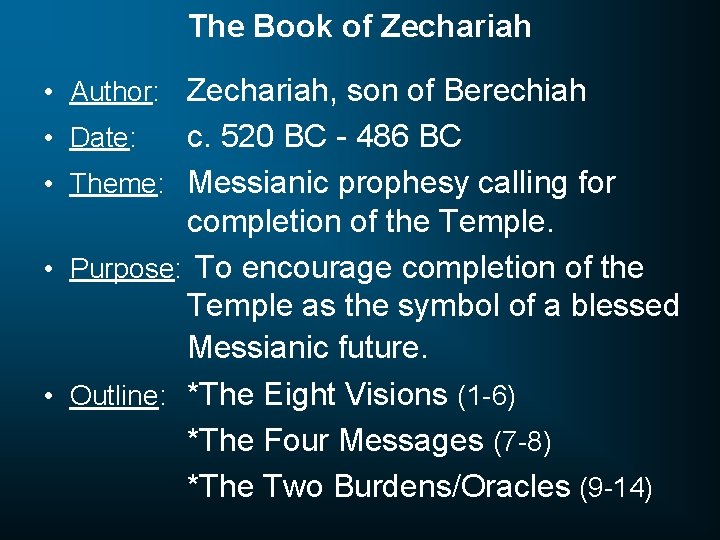 The Book of Zechariah

• Author: Zechariah, son of Berechiah
• Date: c. 520 BC - 486 BC
• Theme: Messianic prophesy calling for completion of the Temple.
• Purpose: To encourage completion of the Temple as the symbol of a blessed Messianic future.
• Outline: *The Eight Visions (1-6)
*The Four Messages (7-8)
*The Two Burdens/Oracles (9-14)